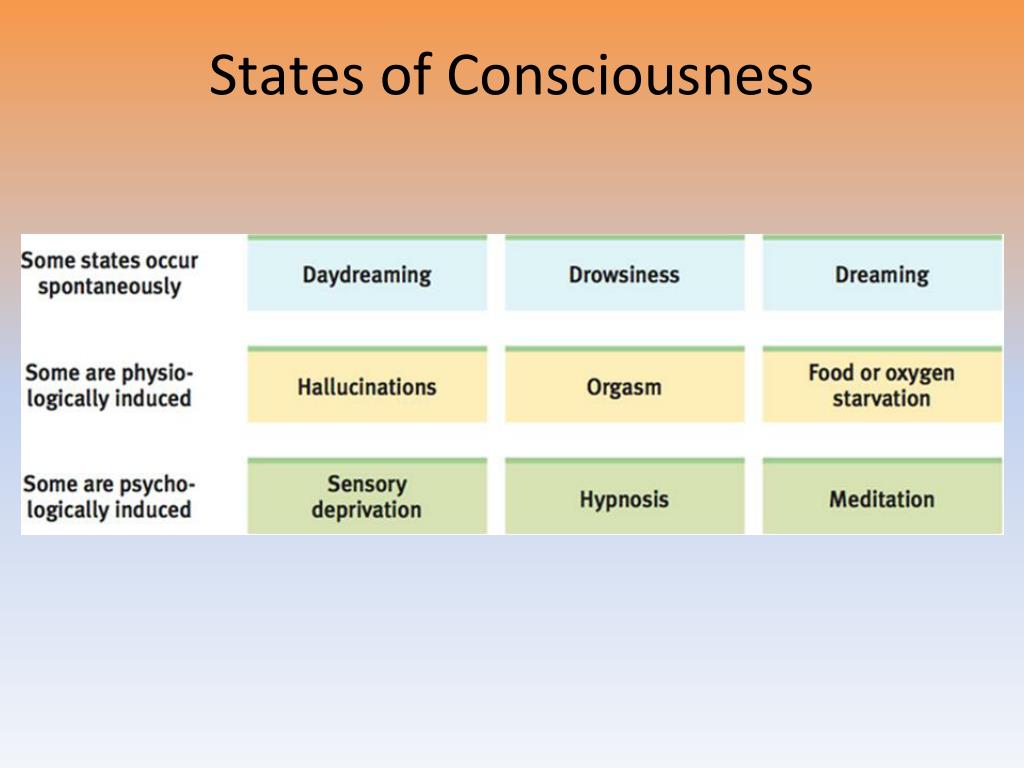 States of Consciousness

| | | | |
|---|---|---|---|
| Some states occur spontaneously | Daydreaming | Drowsiness | Dreaming |
| Some are physiologically induced | Hallucinations | Orgasm | Food or oxygen starvation |
| Some are psychologically induced | Sensory deprivation | Hypnosis | Meditation |